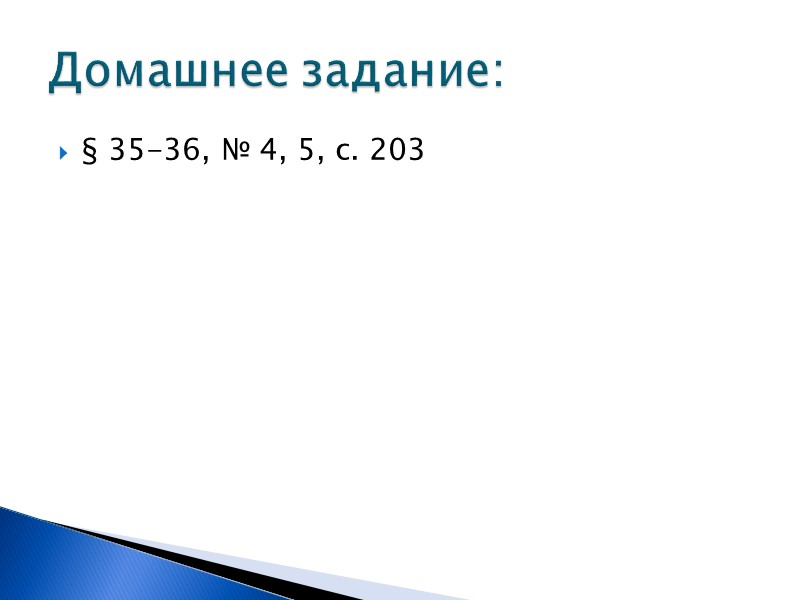 Домашнее задание:

§ 35-36, № 4, 5, с. 203